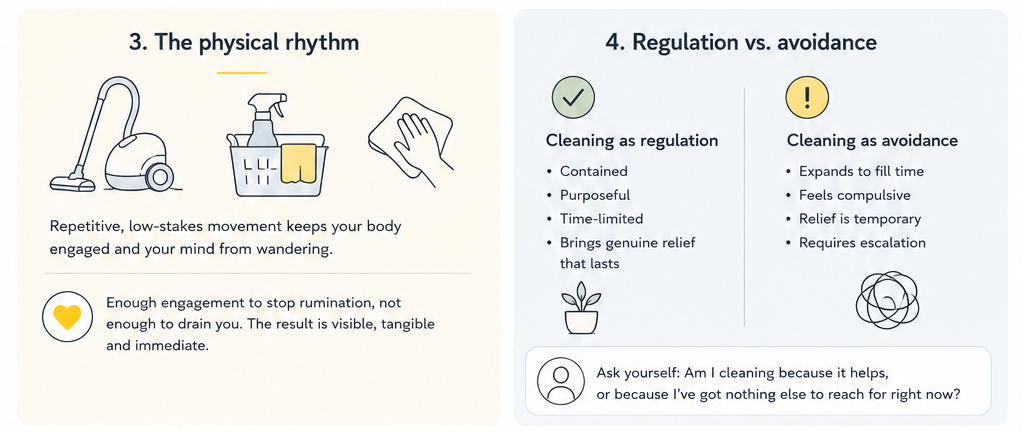 3. The physical rhythm

Repetitive, low-stakes movement keeps your body engaged and your mind from wandering.

Enough engagement to stop rumination, not enough to drain you. The result is visible, tangible and immediate.

4. Regulation vs. avoidance

Cleaning as regulation
• Contained
• Purposeful
• Time-limited
• Brings genuine relief that lasts

Cleaning as avoidance
• Expands to fill time
• Feels compulsive
• Relief is temporary
• Requires escalation

Ask yourself: Am I cleaning because it helps, or because I've got nothing else to reach for right now?